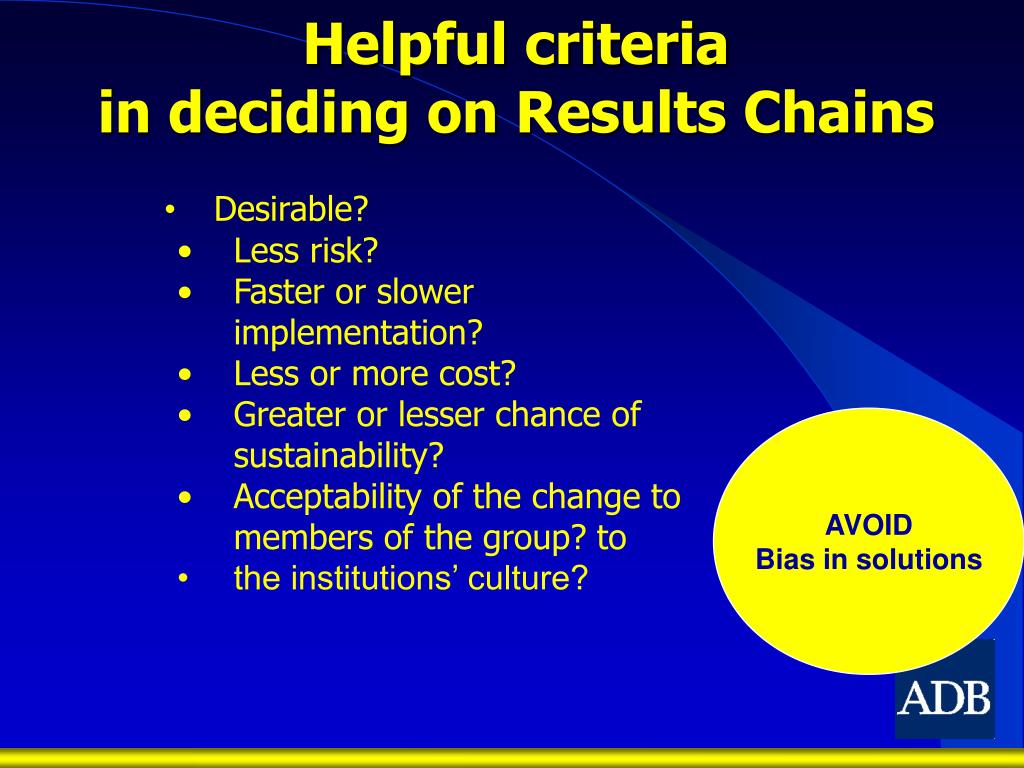 Helpful criteria
in deciding on Results Chains

• Desirable?
• Less risk?
• Faster or slower implementation?
• Less or more cost?
• Greater or lesser chance of sustainability?
• Acceptability of the change to members of the group? to
• the institutions’ culture?

AVOID
Bias in solutions

ADB